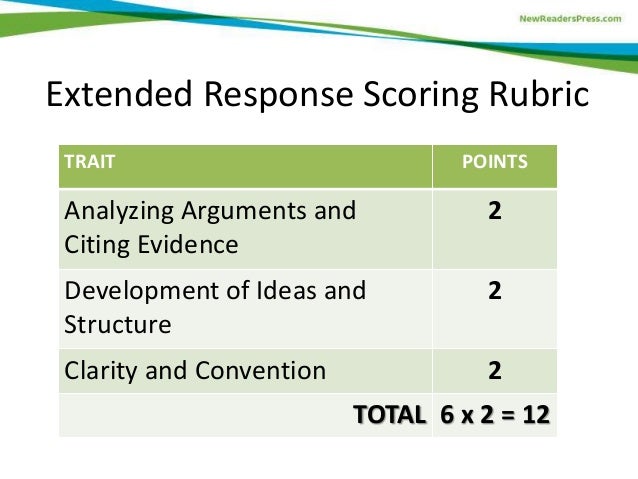 NewReadersPress.com

Extended Response Scoring Rubric

| TRAIT | POINTS |
|---|---|
| Analyzing Arguments and Citing Evidence | **2** |
| Development of Ideas and Structure | **2** |
| Clarity and Convention | **2** |
| **TOTAL** | **6 x 2 = 12** |